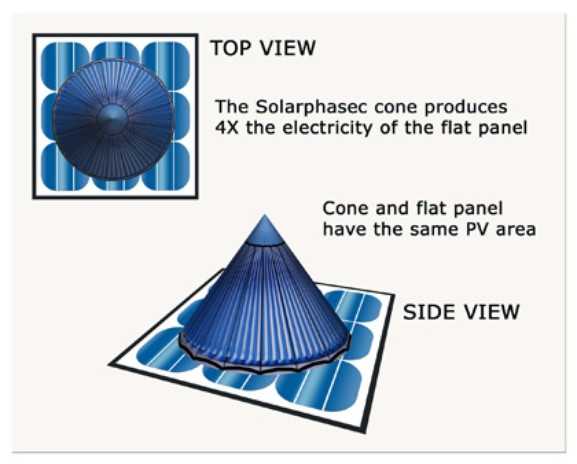 TOP VIEW

The Solarphasec cone produces 4X the electricity of the flat panel

Cone and flat panel have the same PV area

SIDE VIEW